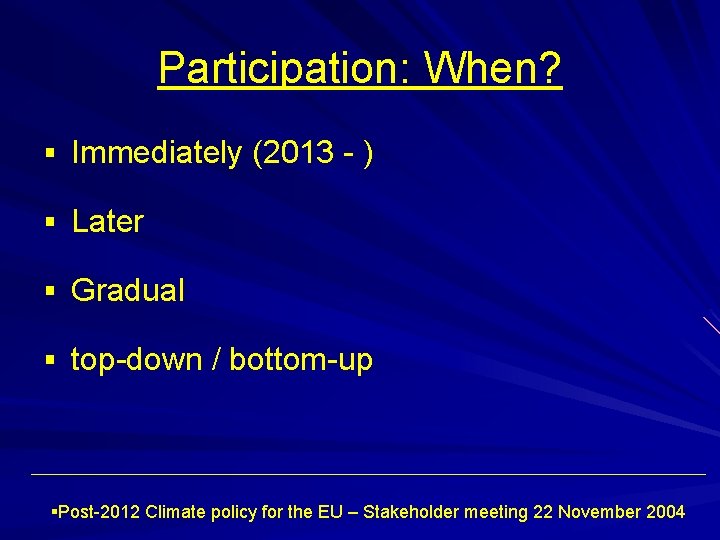 Participation: When?

▪ Immediately (2013 - )

▪ Later

▪ Gradual

▪ top-down / bottom-up

▪Post-2012 Climate policy for the EU – Stakeholder meeting 22 November 2004